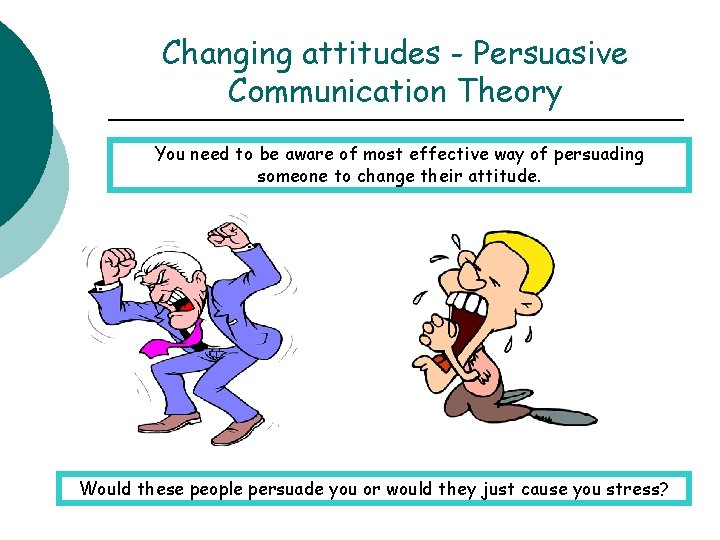 Changing attitudes - Persuasive Communication Theory

You need to be aware of most effective way of persuading someone to change their attitude.

Would these people persuade you or would they just cause you stress?